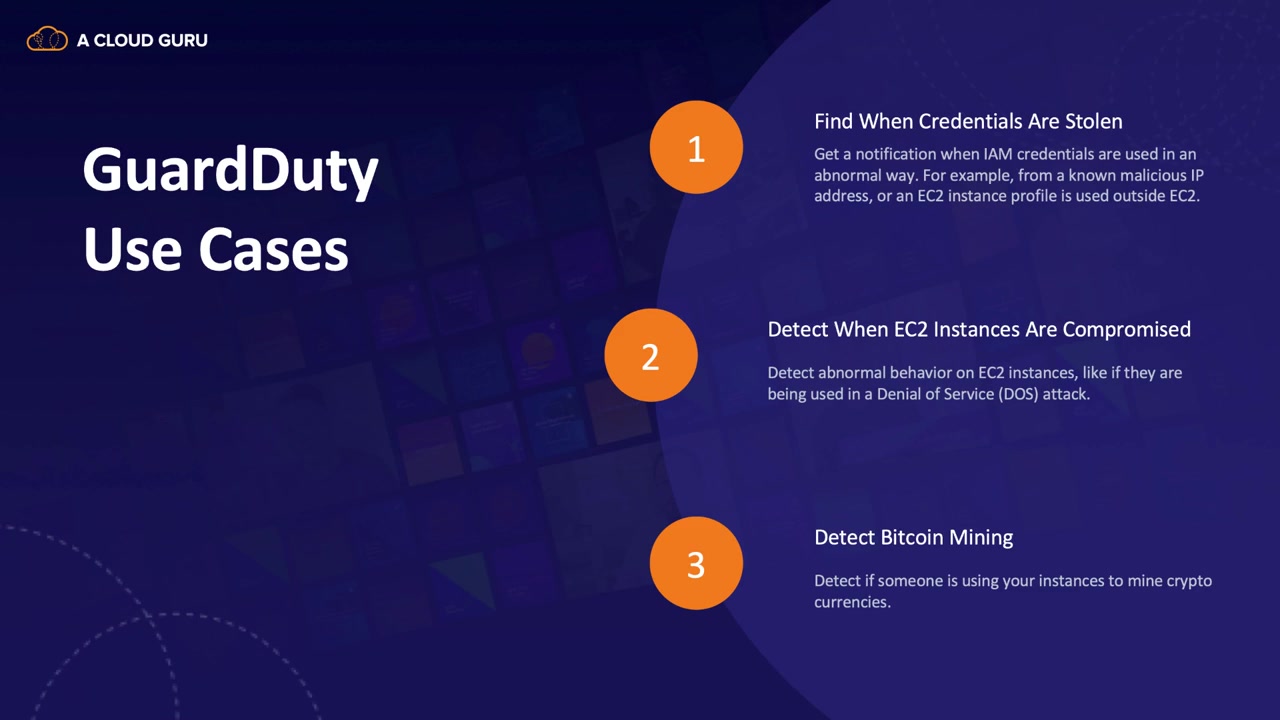 A CLOUD GURU

GuardDuty Use Cases

1

Find When Credentials Are Stolen

Get a notification when IAM credentials are used in an abnormal way. For example, from a known malicious IP address, or an EC2 instance profile is used outside EC2.

2

Detect When EC2 Instances Are Compromised

Detect abnormal behavior on EC2 instances, like if they are being used in a Denial of Service (DOS) attack.

3

Detect Bitcoin Mining

Detect if someone is using your instances to mine crypto currencies.